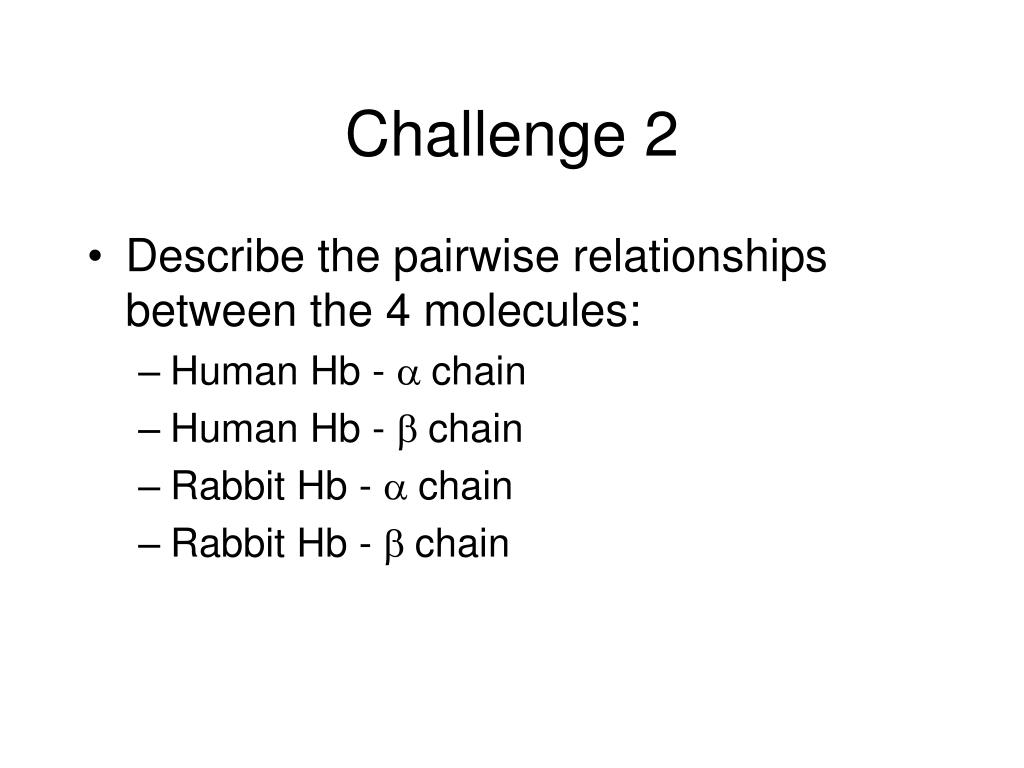 Challenge 2

• Describe the pairwise relationships between the 4 molecules:
– Human Hb - $\alpha$ chain
– Human Hb - $\beta$ chain
– Rabbit Hb - $\alpha$ chain
– Rabbit Hb - $\beta$ chain